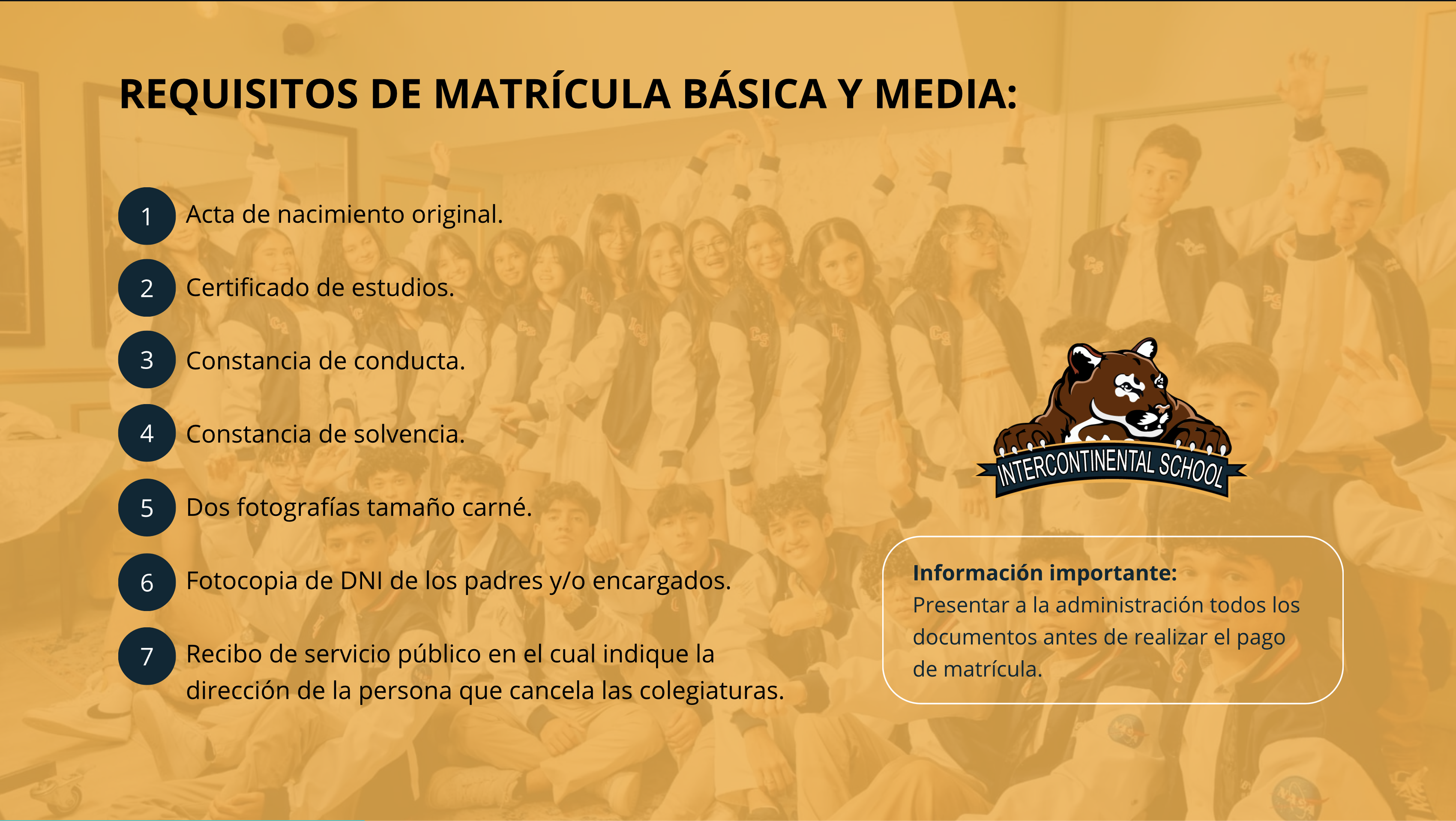 REQUISITOS DE MATRÍCULA BÁSICA Y MEDIA:

1 Acta de nacimiento original.

2 Certificado de estudios.

3 Constancia de conducta.

4 Constancia de solvencia.

5 Dos fotografías tamaño carné.

6 Fotocopia de DNI de los padres y/o encargados.

7 Recibo de servicio público en el cual indique la dirección de la persona que cancela las colegiaturas.

INTERCONTINENTAL SCHOOL

Información importante:
Presentar a la administración todos los documentos antes de realizar el pago de matrícula.